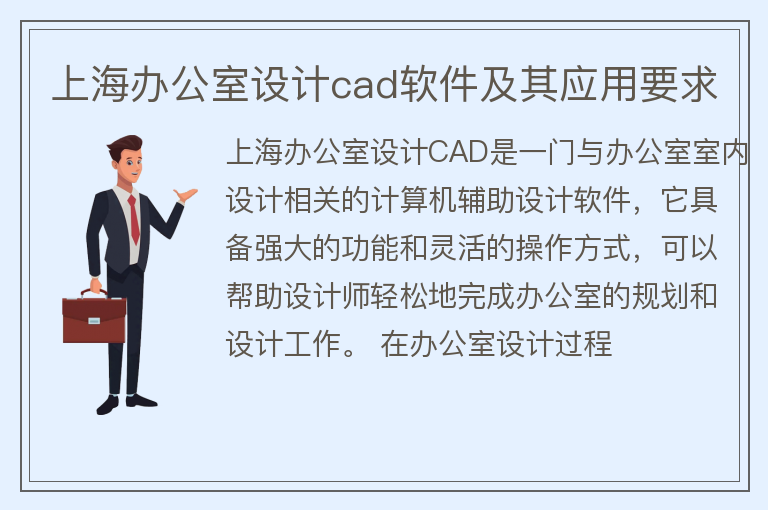 上海办公室设计cad软件及其应用要求

上海办公室设计CAD是一门与办公室室内设计相关的计算机辅助设计软件，它具备强大的功能和灵活的操作方式，可以帮助设计师轻松地完成办公室的规划和设计工作。 在办公室设计过程